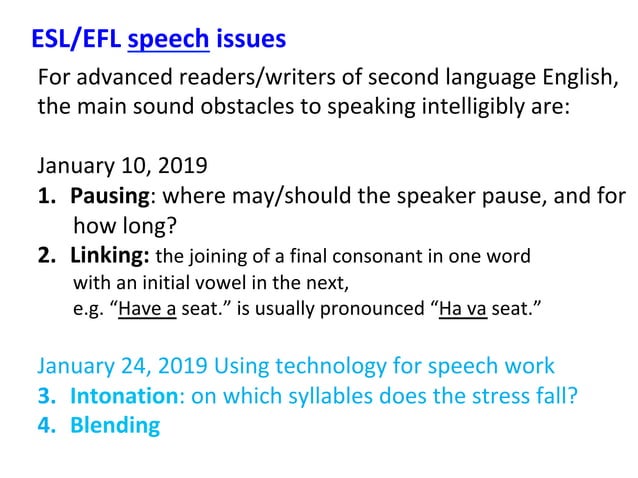 ESL/EFL speech issues

For advanced readers/writers of second language English, the main sound obstacles to speaking intelligibly are:

January 10, 2019
1. Pausing: where may/should the speaker pause, and for how long?
2. Linking: the joining of a final consonant in one word with an initial vowel in the next, e.g. “Have a seat.” is usually pronounced “Ha va seat.”

January 24, 2019 Using technology for speech work
3. Intonation: on which syllables does the stress fall?
4. Blending